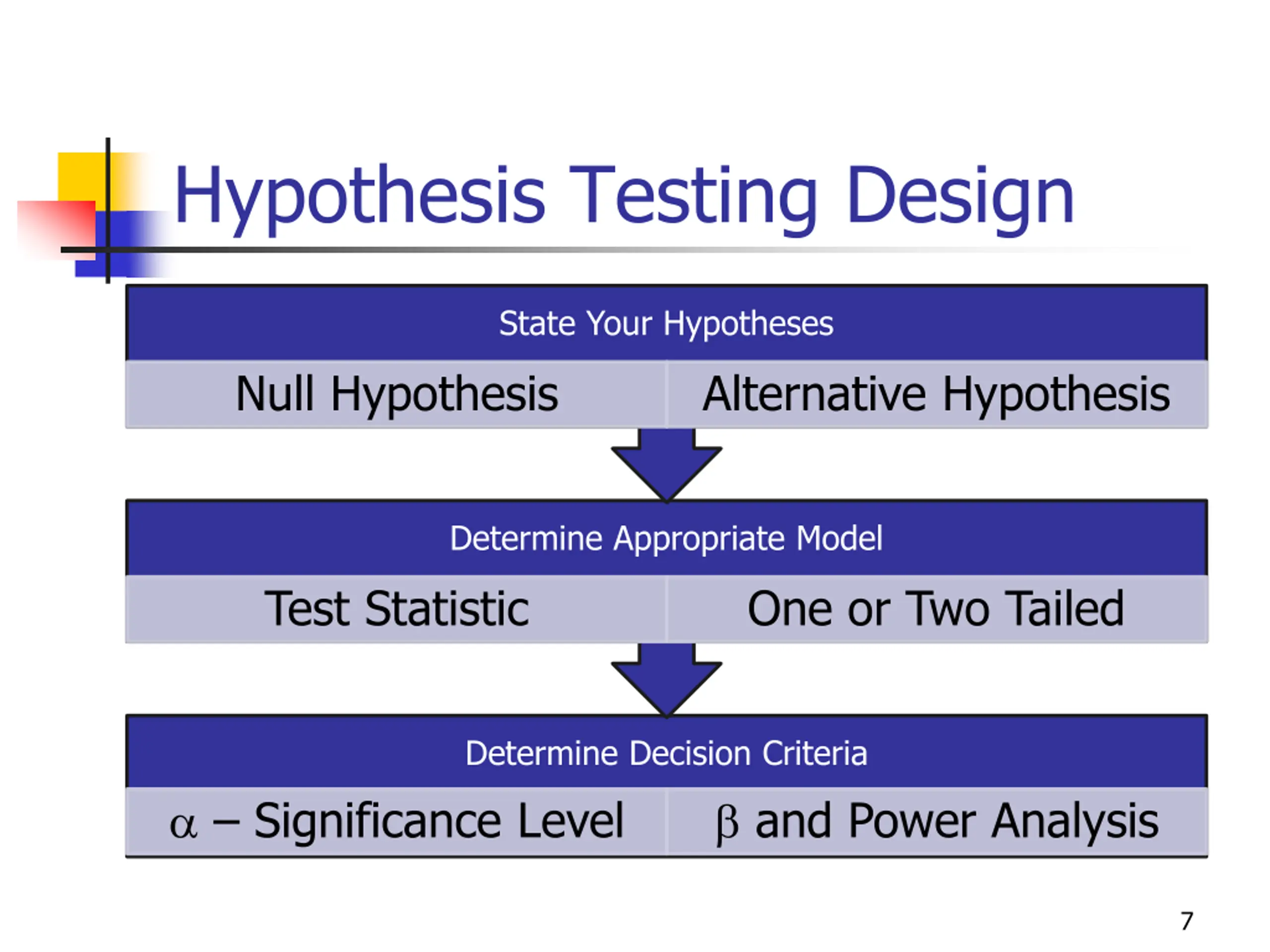 Hypothesis Testing Design

State Your Hypotheses

Null Hypothesis

Alternative Hypothesis

Determine Appropriate Model

Test Statistic

One or Two Tailed

Determine Decision Criteria

$\alpha$ – Significance Level

$\beta$ and Power Analysis

7